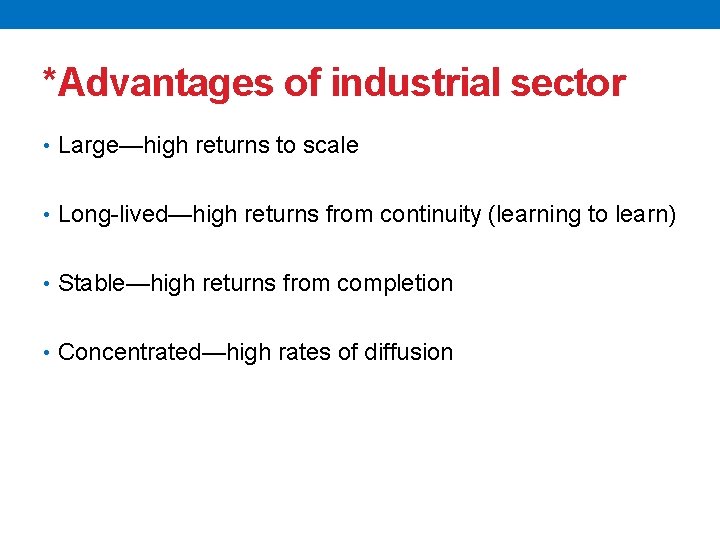 *Advantages of industrial sector

• Large—high returns to scale

• Long-lived—high returns from continuity (learning to learn)

• Stable—high returns from completion

• Concentrated—high rates of diffusion